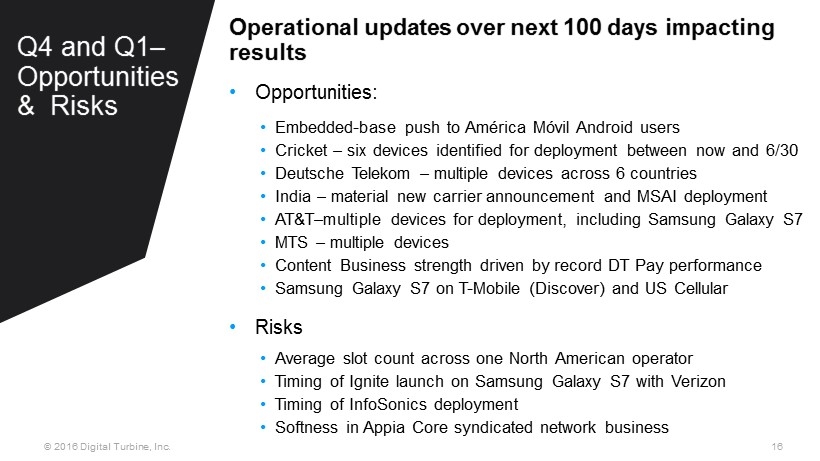 Q4 and Q1– Opportunities & Risks

Operational updates over next 100 days impacting results

• Opportunities:
• Embedded-base push to América Móvil Android users
• Cricket – six devices identified for deployment between now and 6/30
• Deutsche Telekom – multiple devices across 6 countries
• India – material new carrier announcement and MSAI deployment
• AT&T–multiple devices for deployment, including Samsung Galaxy S7
• MTS – multiple devices
• Content Business strength driven by record DT Pay performance
• Samsung Galaxy S7 on T-Mobile (Discover) and US Cellular

• Risks
• Average slot count across one North American operator
• Timing of Ignite launch on Samsung Galaxy S7 with Verizon
• Timing of InfoSonics deployment
• Softness in Appia Core syndicated network business

© 2016 Digital Turbine, Inc.

16